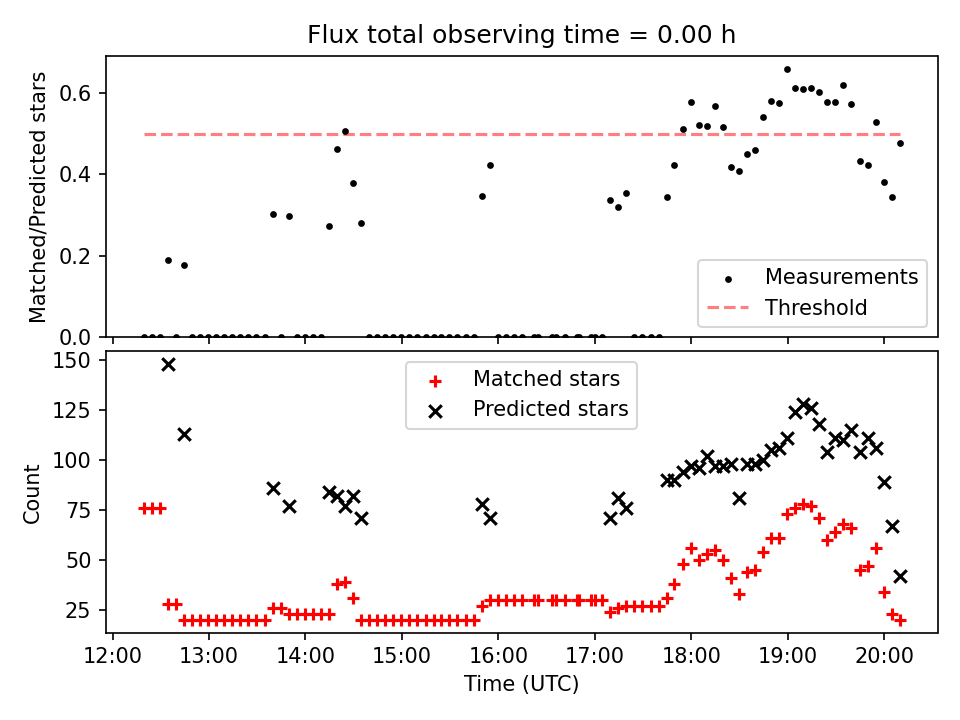 Flux total observing time = 0.00 h

Matched/Predicted stars

0.6
0.4
0.2
0.0

Measurements
Threshold

Count

150
125
100
75
50
25

Matched stars
Predicted stars

12:00
13:00
14:00
15:00
16:00
17:00
18:00
19:00
20:00

Time (UTC)